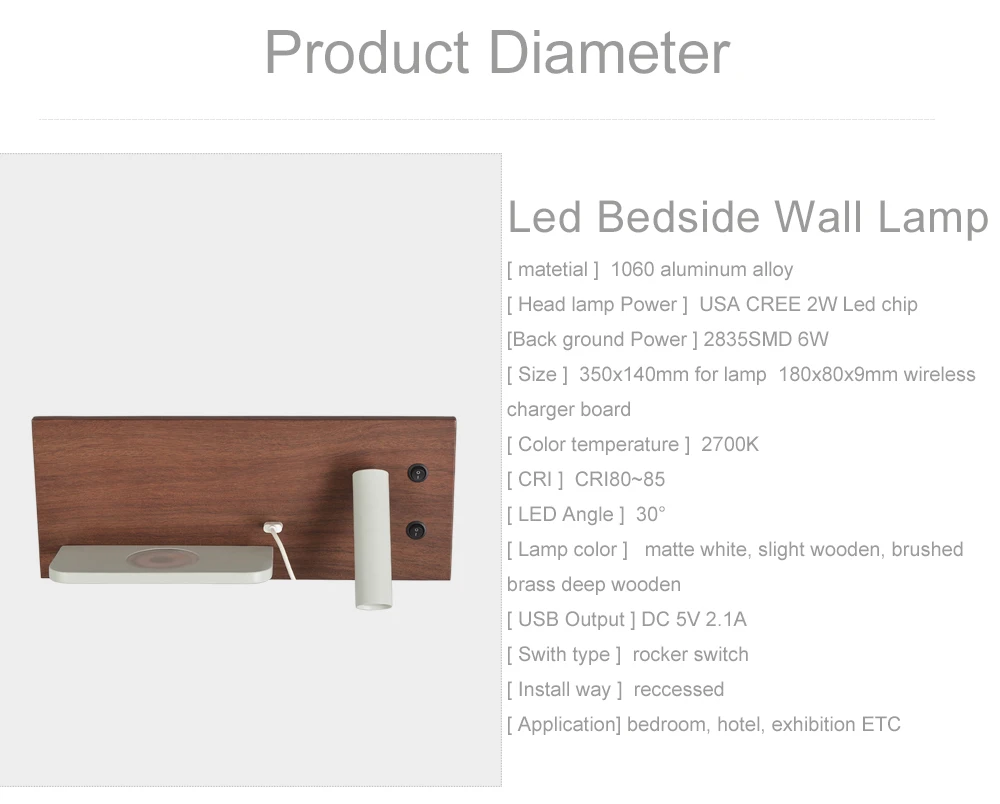 Product Diameter

Led Bedside Wall Lamp

[ matetial ] 1060 aluminum alloy

[ Head lamp Power ] USA CREE 2W Led chip

[Back ground Power ] 2835SMD 6W

[ Size ] 350x140mm for lamp 180x80x9mm wireless charger board

[ Color temperature ] 2700K

[ CRI ] CRI80~85

[ LED Angle ] 30°

[ Lamp color ] matte white, slight wooden, brushed brass deep wooden

[ USB Output ] DC 5V 2.1A

[ Swith type ] rocker switch

[ Install way ] reccessed

[ Application] bedroom, hotel, exhibition ETC